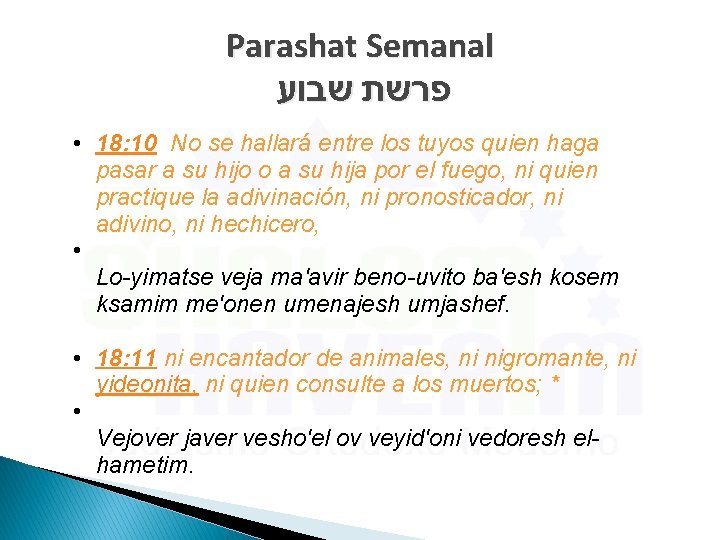 Parashat Semanal
פרשת שבוע

• 18:10 No se hallará entre los tuyos quien haga pasar a su hijo o a su hija por el fuego, ni quien practique la adivinación, ni pronosticador, ni adivino, ni hechicero,

• Lo-yimatse veja ma'avir beno-uvito ba'esh kosem ksamim me'onen umenajesh umjashef.

• 18:11 ni encantador de animales, ni nigromante, ni yideonita, ni quien consulte a los muertos; *

• Vejover javer vesho'el ov veyid'oni vedoresh el-hametim.